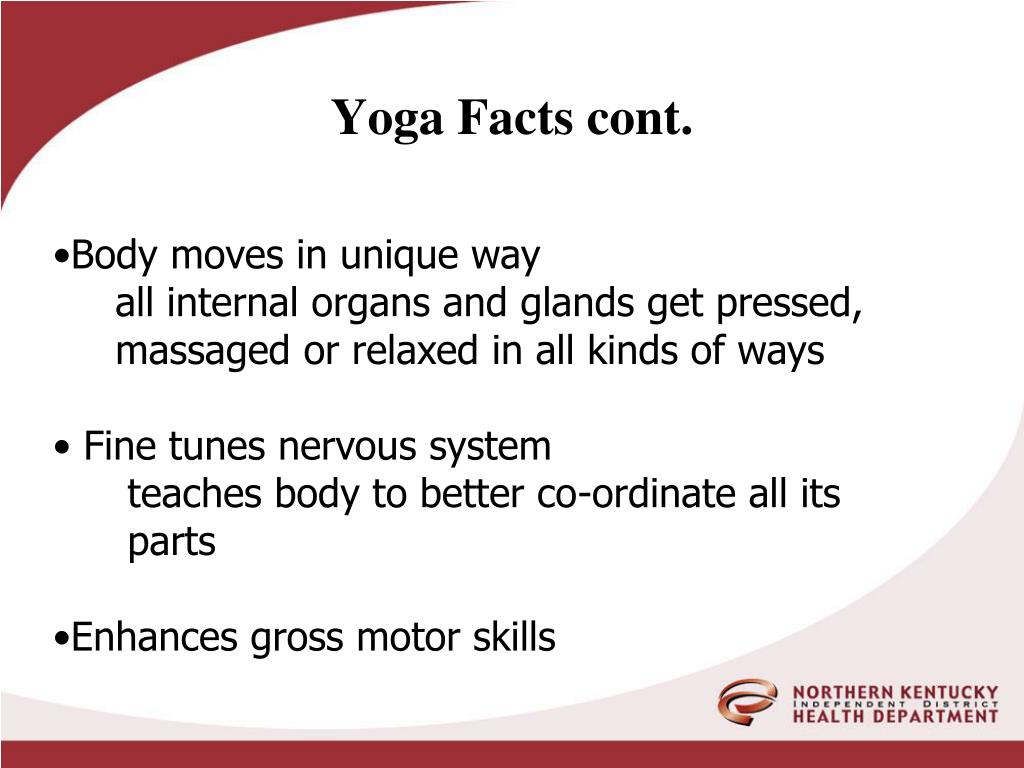 Yoga Facts cont.

•Body moves in unique way
all internal organs and glands get pressed, massaged or relaxed in all kinds of ways

• Fine tunes nervous system
teaches body to better co-ordinate all its parts

•Enhances gross motor skills

NORTHERN KENTUCKY
INDEPENDENT DISTRICT
HEALTH DEPARTMENT